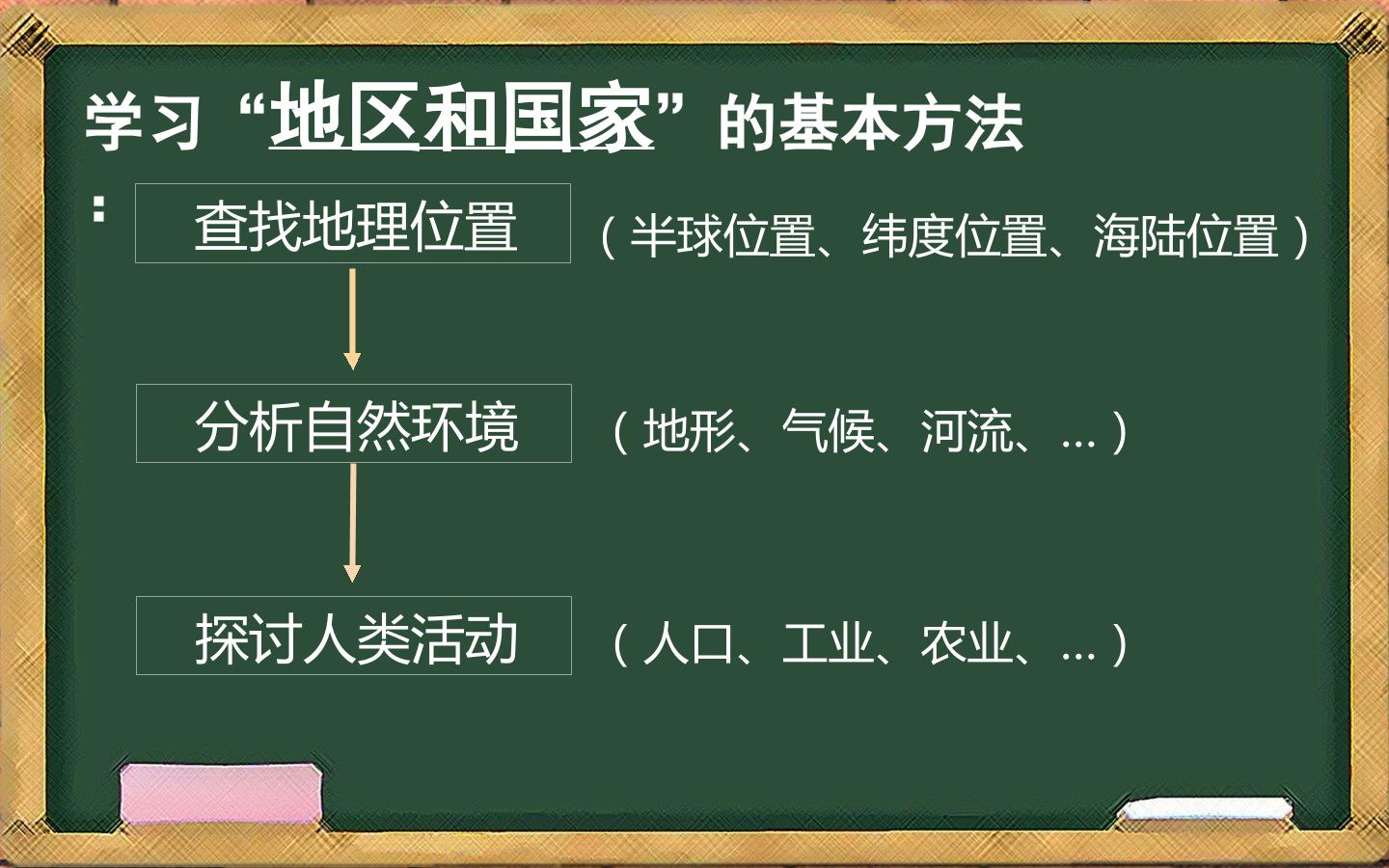 学习“地区和国家”的基本方法：

查找地理位置 （半球位置、纬度位置、海陆位置）

分析自然环境 （地形、气候、河流、...）

探讨人类活动 （人口、工业、农业、...）